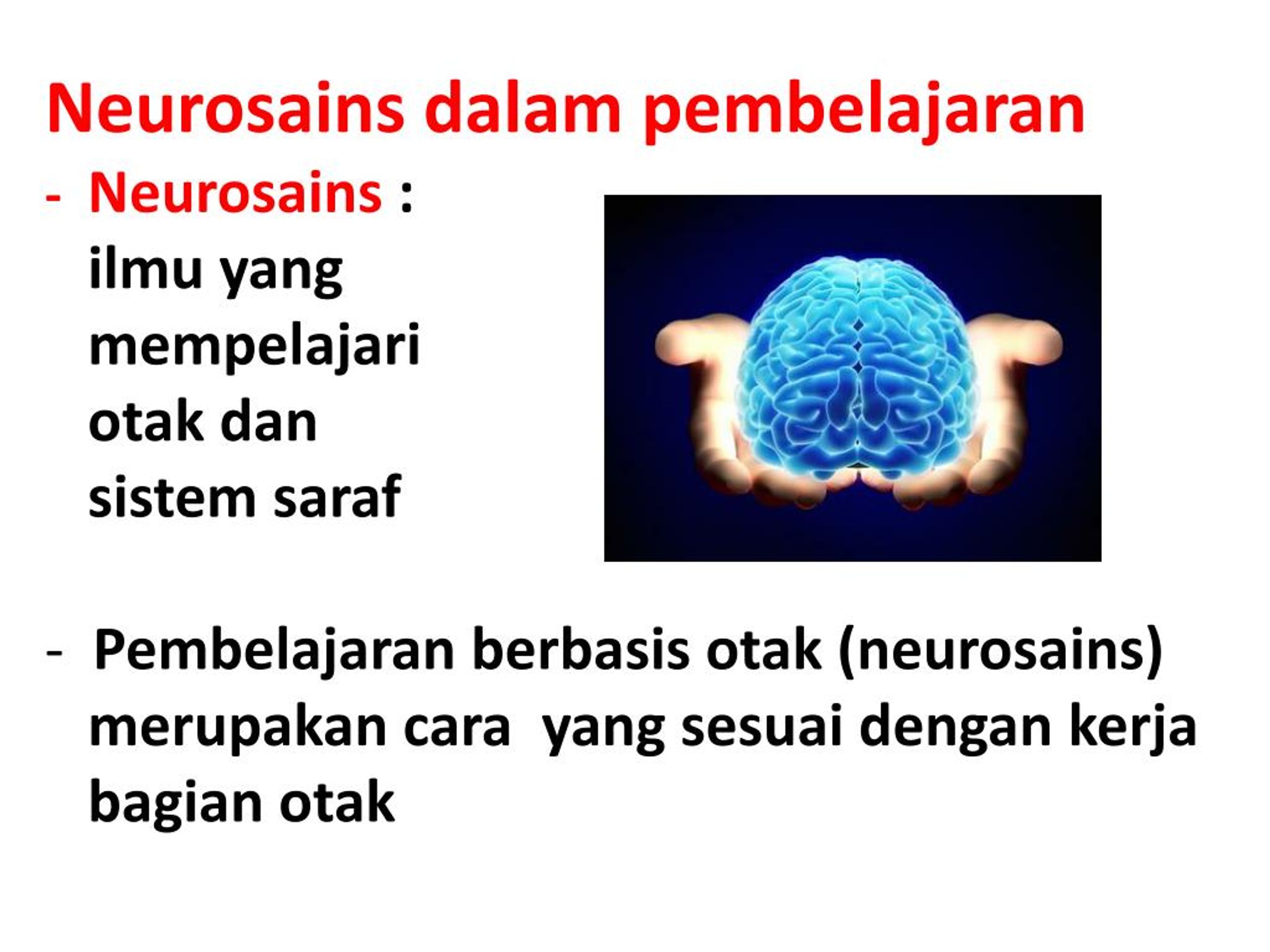 Neurosains dalam pembelajaran

- Neurosains : ilmu yang mempelajari otak dan sistem saraf

- Pembelajaran berbasis otak (neurosains) merupakan cara yang sesuai dengan kerja bagian otak